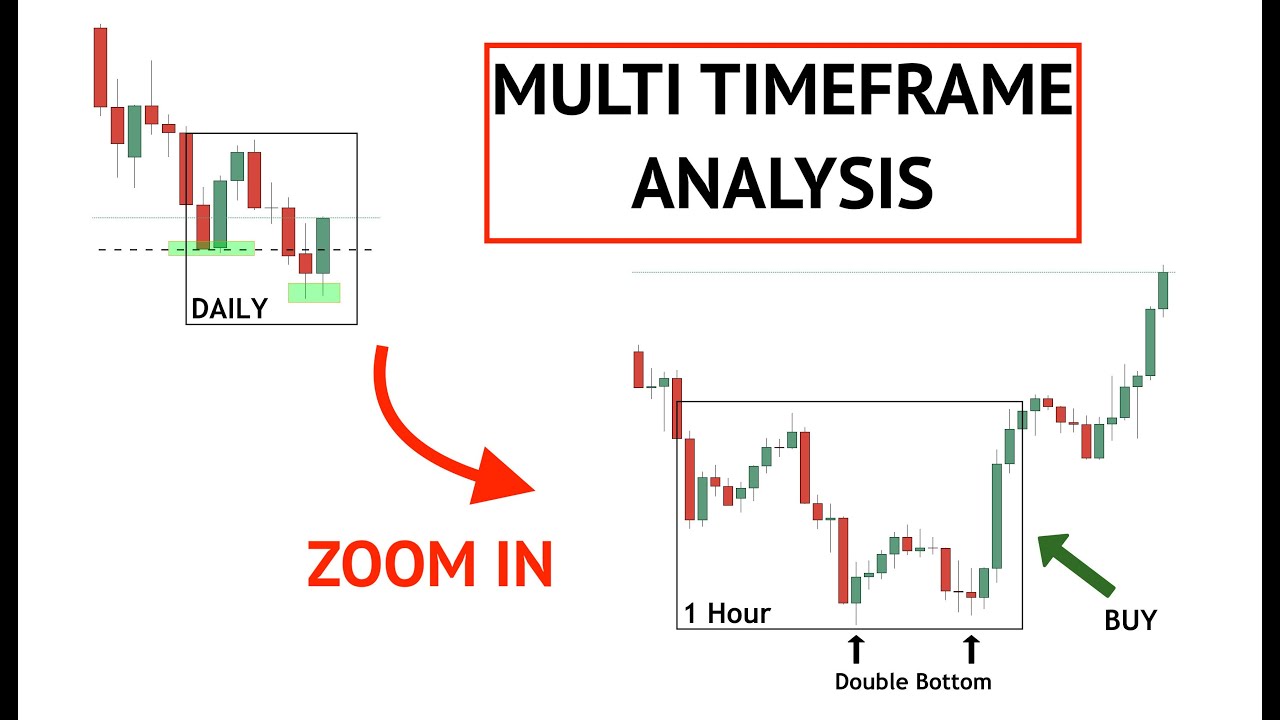 MULTI TIMEFRAME ANALYSIS

DAILY

ZOOM IN

1 Hour

Double Bottom

BUY